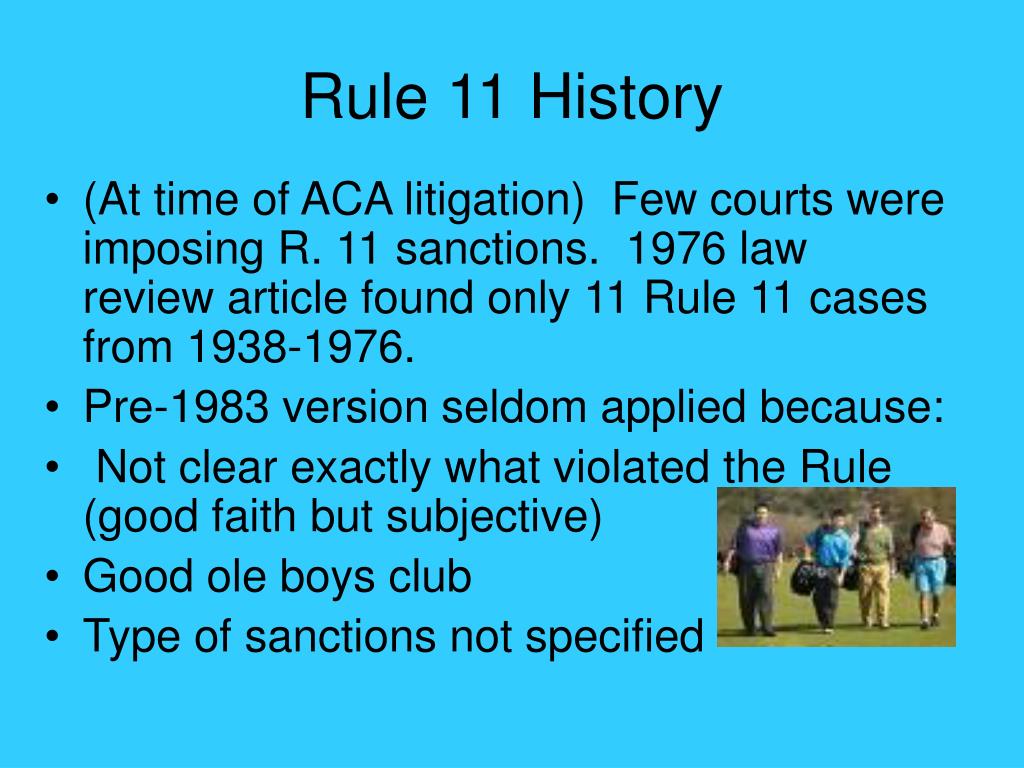 Rule 11 History

• (At time of ACA litigation) Few courts were imposing R. 11 sanctions. 1976 law review article found only 11 Rule 11 cases from 1938-1976.
• Pre-1983 version seldom applied because:
• Not clear exactly what violated the Rule (good faith but subjective)
• Good ole boys club
• Type of sanctions not specified